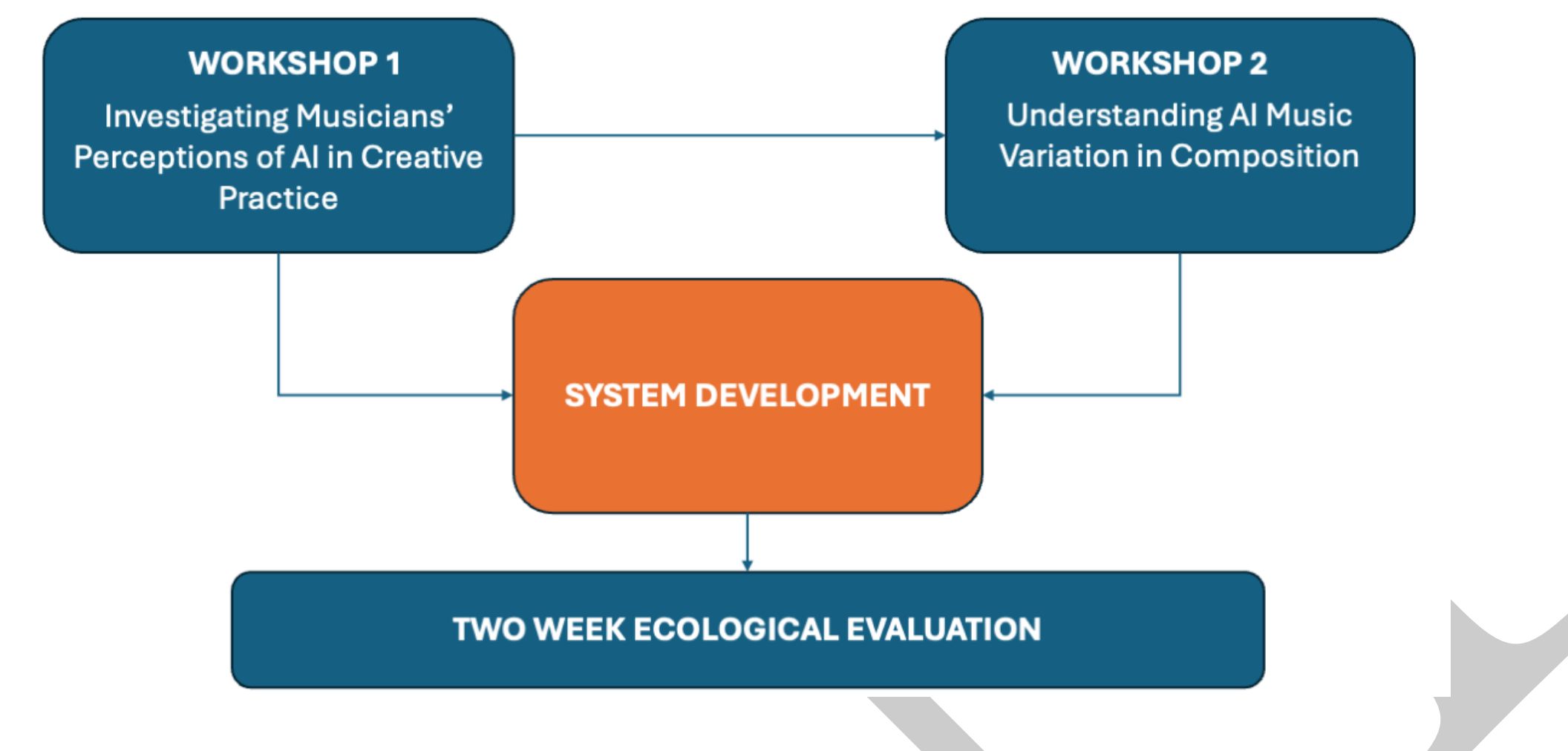 WORKSHOP 1
Investigating Musicians' Perceptions of AI in Creative Practice

WORKSHOP 2
Understanding AI Music Variation in Composition

SYSTEM DEVELOPMENT

TWO WEEK ECOLOGICAL EVALUATION